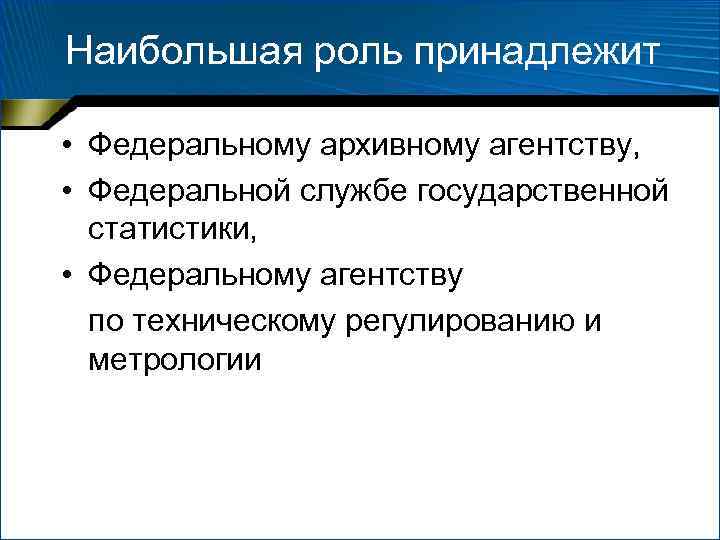 Наибольшая роль принадлежит

• Федеральному архивному агентству,
• Федеральной службе государственной статистики,
• Федеральному агентству

по техническому регулированию и метрологии